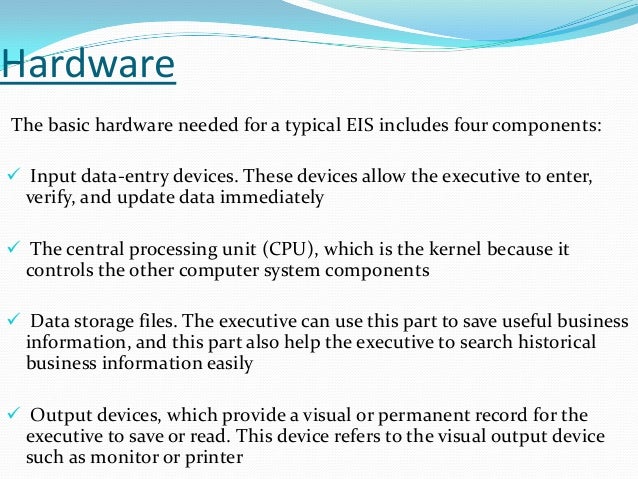 Hardware

The basic hardware needed for a typical EIS includes four components:

✓ Input data-entry devices. These devices allow the executive to enter, verify, and update data immediately

✓ The central processing unit (CPU), which is the kernel because it controls the other computer system components

✓ Data storage files. The executive can use this part to save useful business information, and this part also help the executive to search historical business information easily

✓ Output devices, which provide a visual or permanent record for the executive to save or read. This device refers to the visual output device such as monitor or printer